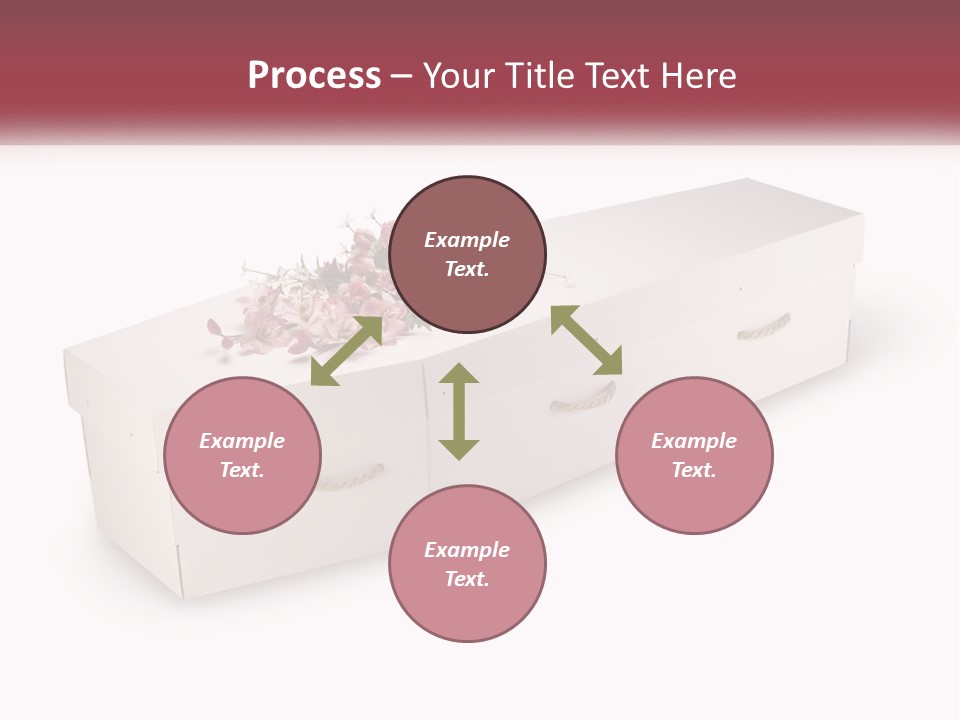 Process – Your Title Text Here

Example Text.

Example Text.

Example Text.

Example Text.